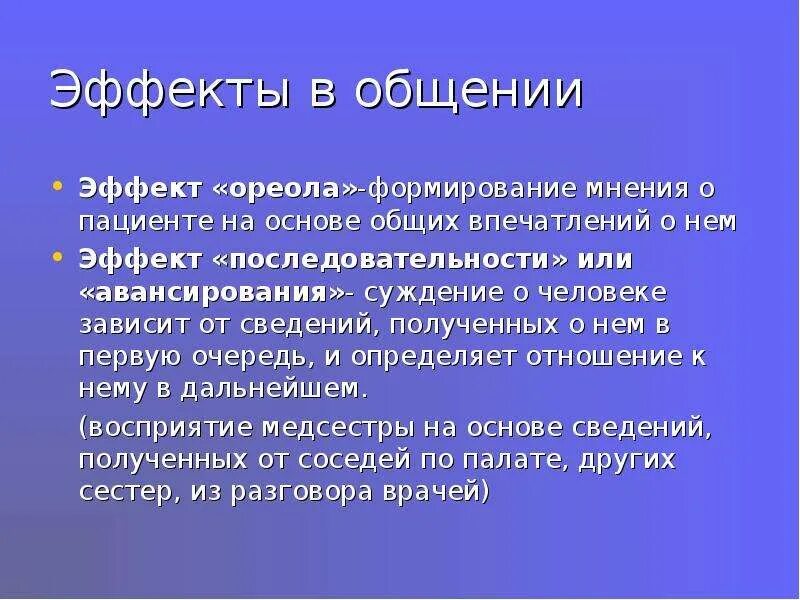 Эффекты в общении

• Эффект «ореола»-формирование мнения о пациенте на основе общих впечатлений о нем
• Эффект «последовательности» или «авансирования»- суждение о человеке зависит от сведений, полученных о нем в первую очередь, и определяет отношение к нему в дальнейшем.

(восприятие медсестры на основе сведений, полученных от соседей по палате, других сестер, из разговора врачей)